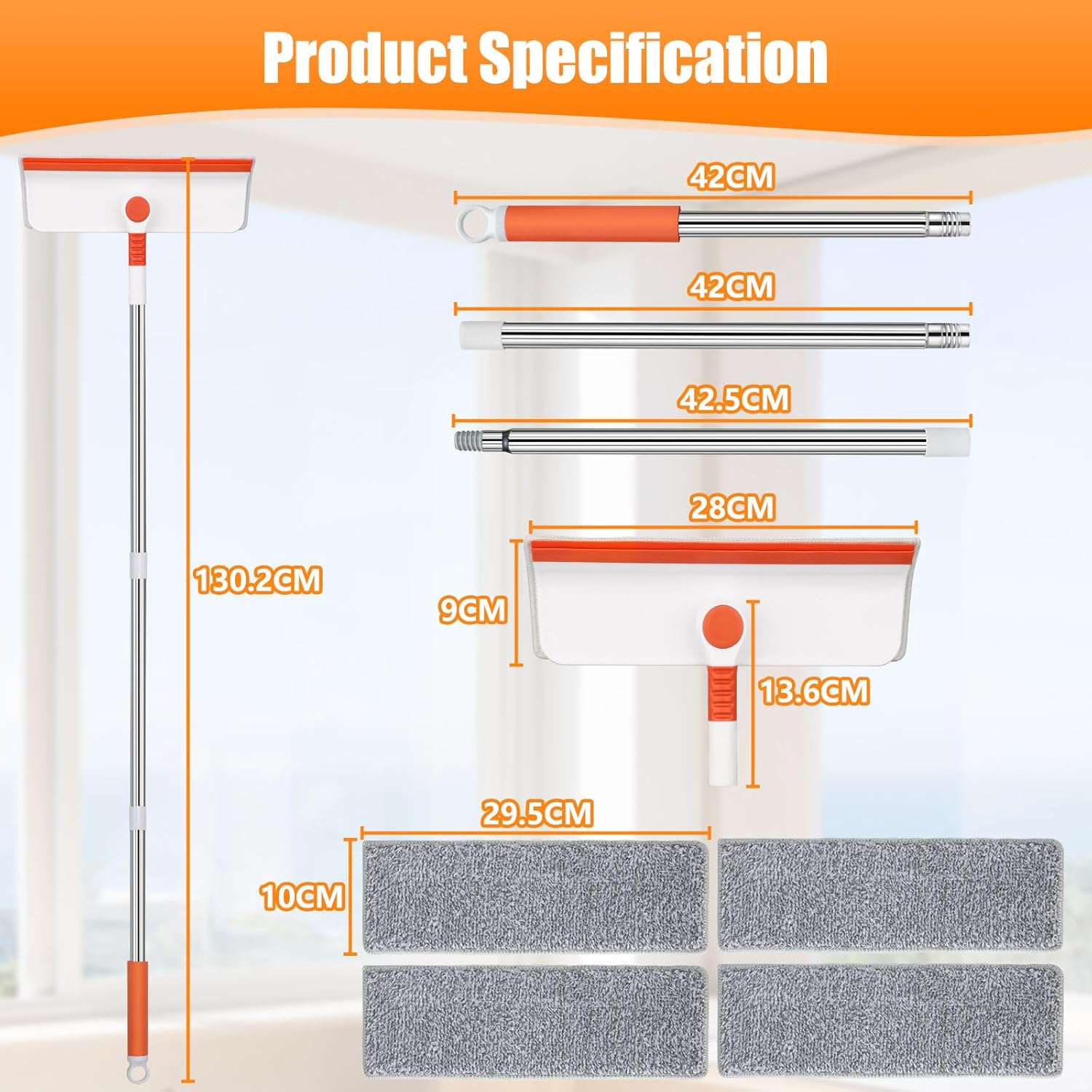 Product Specification

130.2CM

42CM

42CM

42.5CM

28CM

9CM

13.6CM

29.5CM

10CM